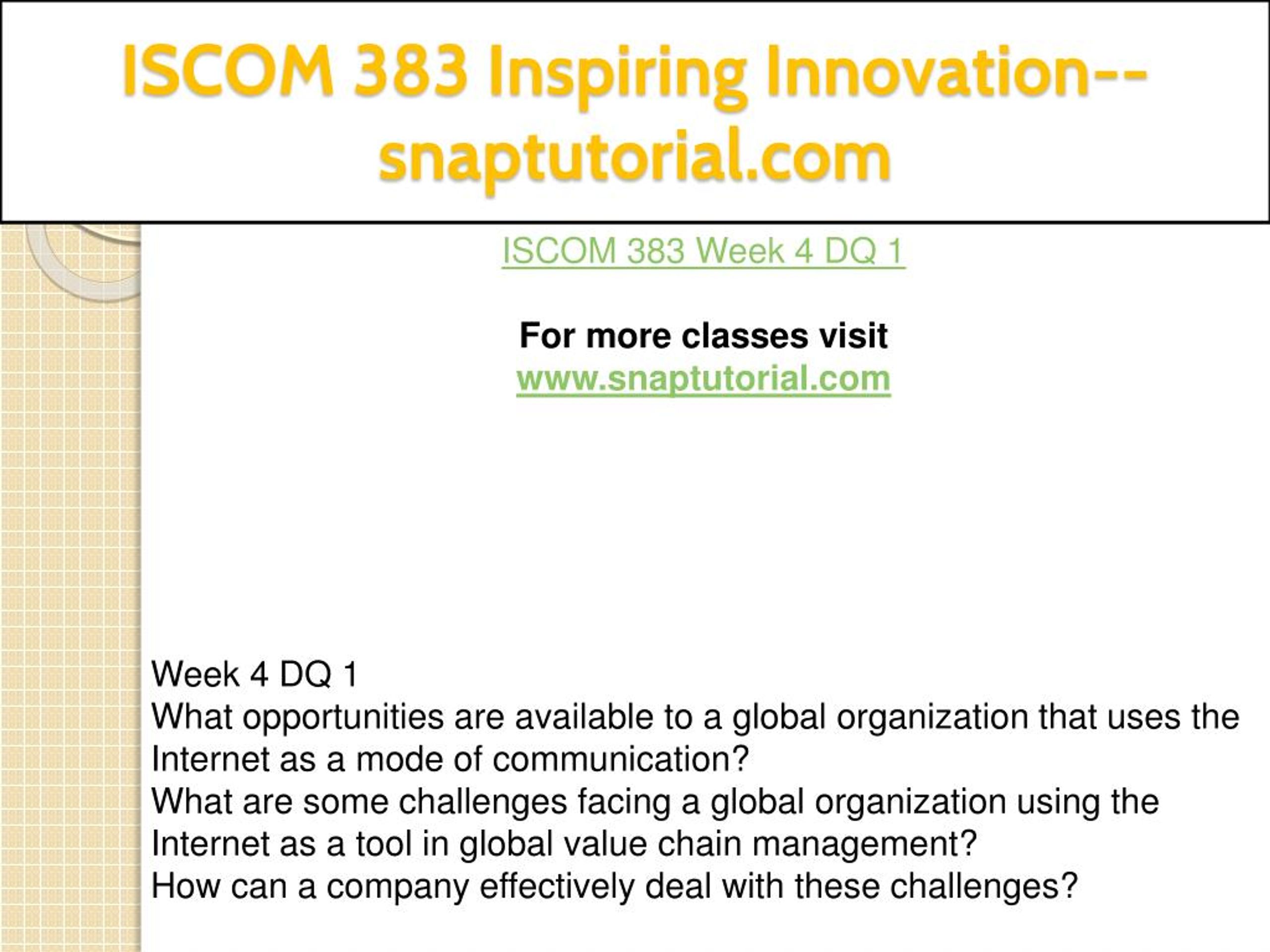 ISCOM 383 Inspiring Innovation--snaptutorial.com

ISCOM 383 Week 4 DQ 1

For more classes visit
www.snaptutorial.com

Week 4 DQ 1
What opportunities are available to a global organization that uses the Internet as a mode of communication?
What are some challenges facing a global organization using the Internet as a tool in global value chain management?
How can a company effectively deal with these challenges?